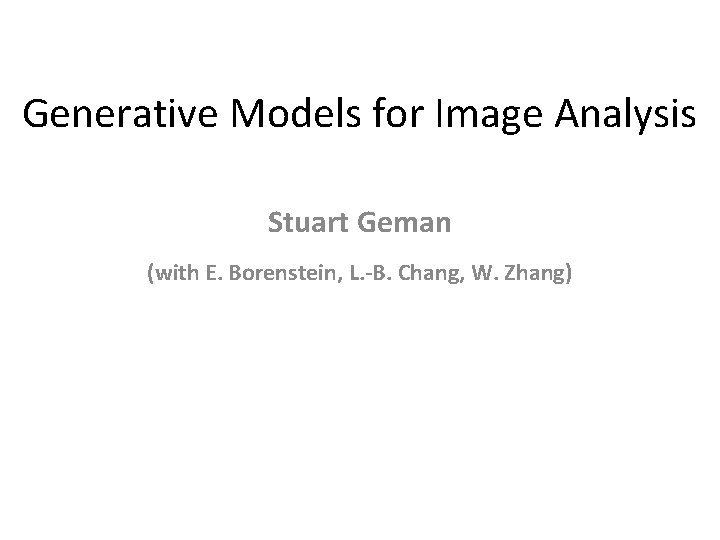 Generative Models for Image Analysis

Stuart Geman

(with E. Borenstein, L.-B. Chang, W. Zhang)